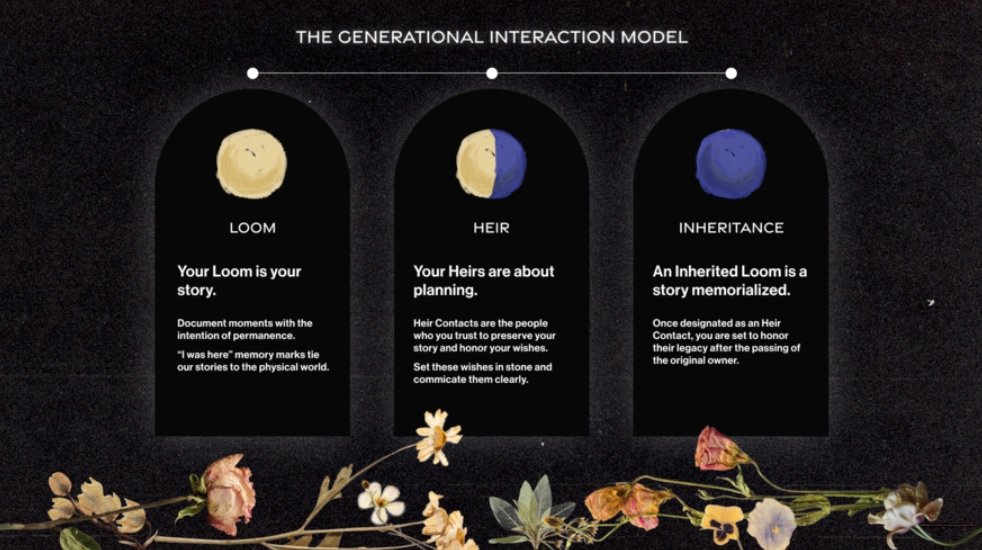 THE GENERATIONAL INTERACTION MODEL

LOOM

Your Loom is your story.

Document moments with the intention of permanence.

"I was here" memory marks tie our stories to the physical world.

HEIR

Your Heirs are about planning.

Heir Contacts are the people who you trust to preserve your story and honor your wishes.

Set these wishes in stone and commicate them clearly.

INHERITANCE

An Inherited Loom is a story memorialized.

Once designated as an Heir Contact, you are set to honor their legacy after the passing of the original owner.